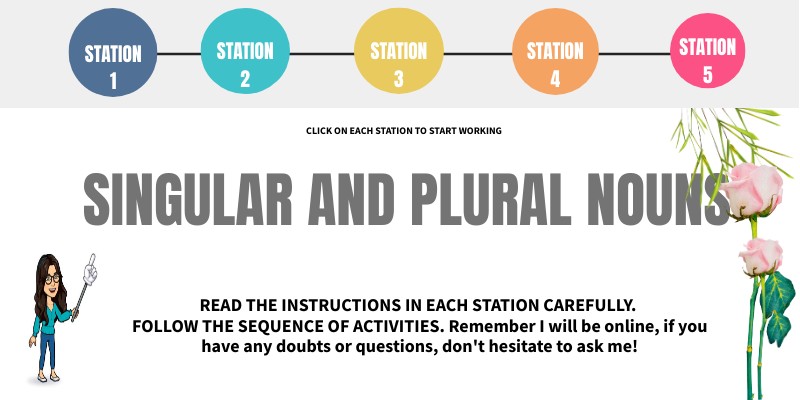 STATION 1

STATION 2

STATION 3

STATION 4

STATION 5

CLICK ON EACH STATION TO START WORKING

SINGULAR AND PLURAL NOUNS

READ THE INSTRUCTIONS IN EACH STATION CAREFULLY.
FOLLOW THE SEQUENCE OF ACTIVITIES. Remember I will be online, if you have any doubts or questions, don't hesitate to ask me!